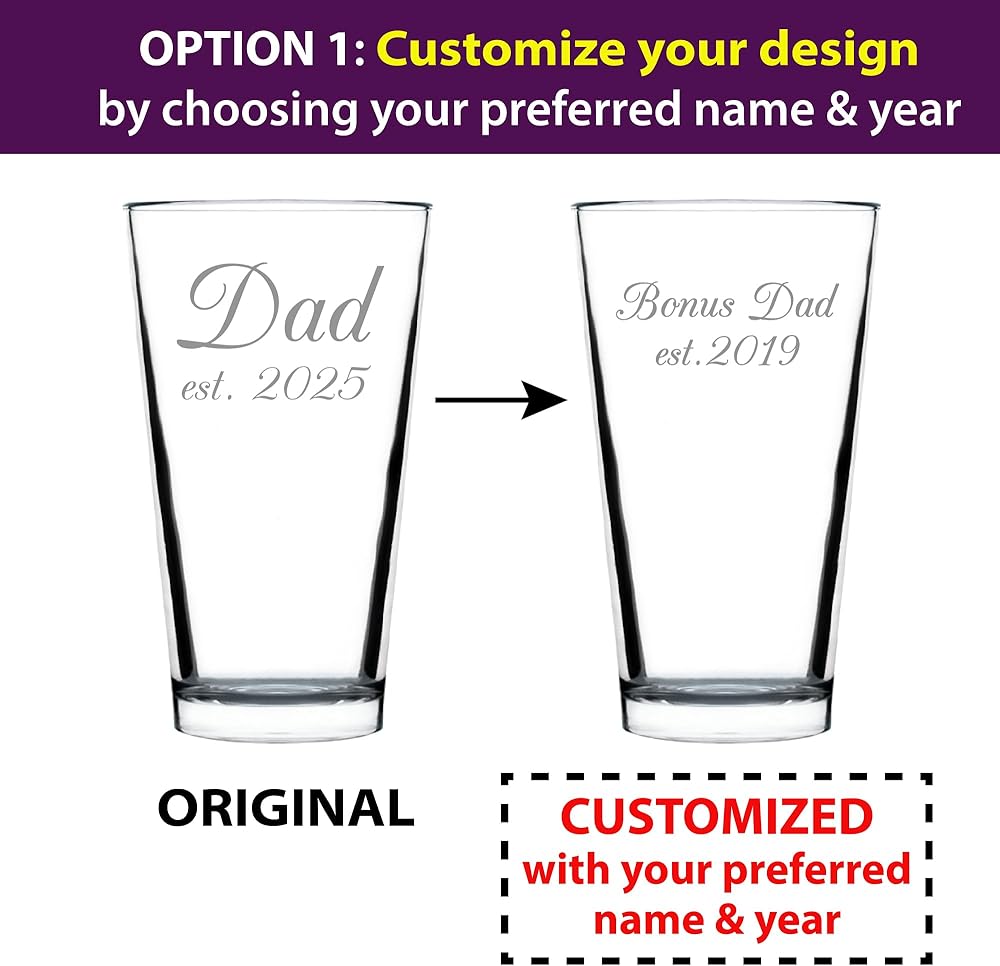 OPTION 1: Customize your design by choosing your preferred name & year

Dad
est. 2025

Bonus Dad
est.2019

ORIGINAL

CUSTOMIZED with your preferred name & year